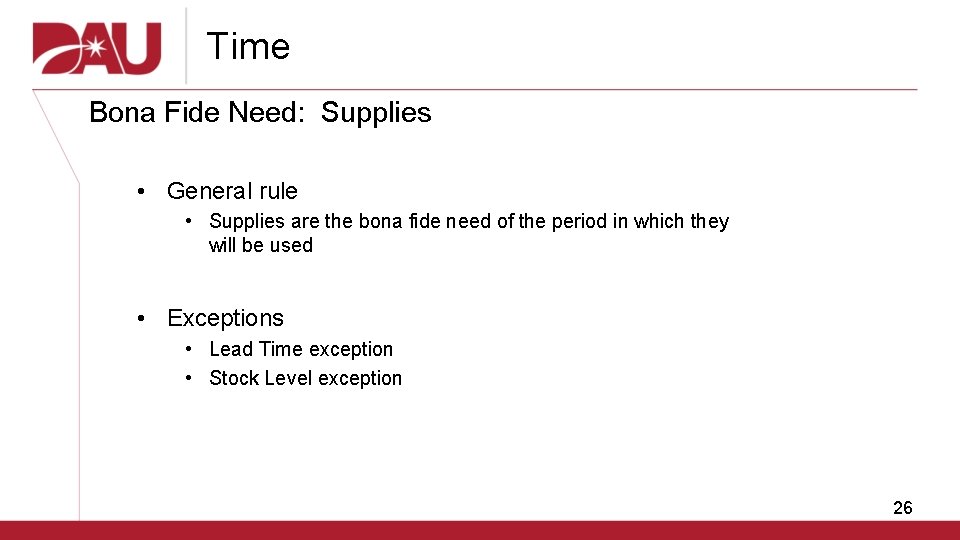 DAU

Time

Bona Fide Need: Supplies

• General rule
 • Supplies are the bona fide need of the period in which they will be used

• Exceptions
 • Lead Time exception
 • Stock Level exception

26